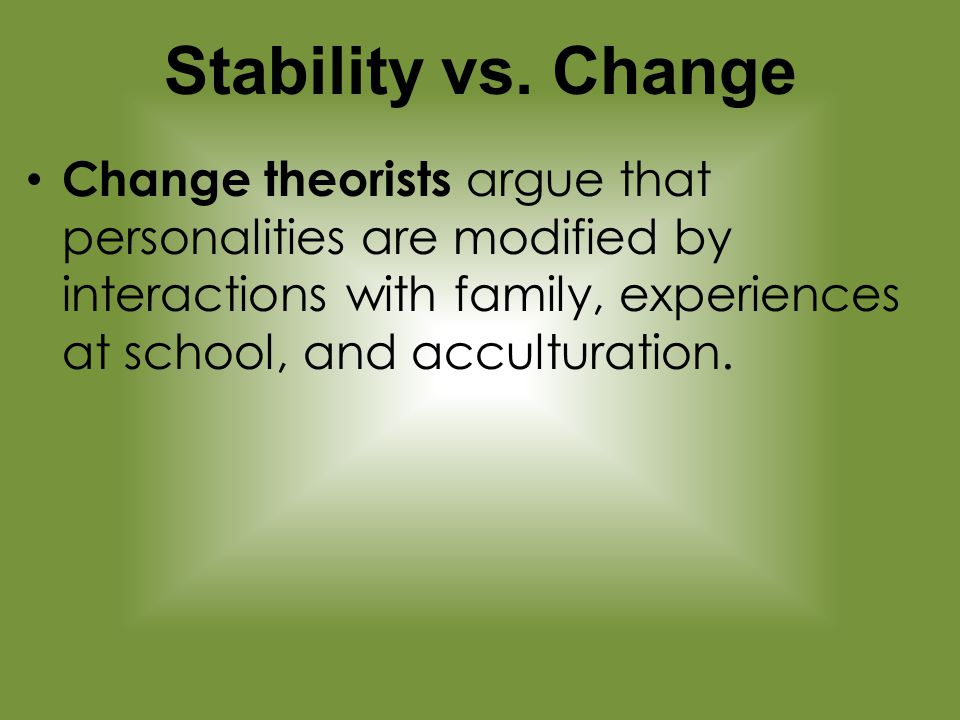 Stability vs. Change

• Change theorists argue that personalities are modified by interactions with family, experiences at school, and acculturation.